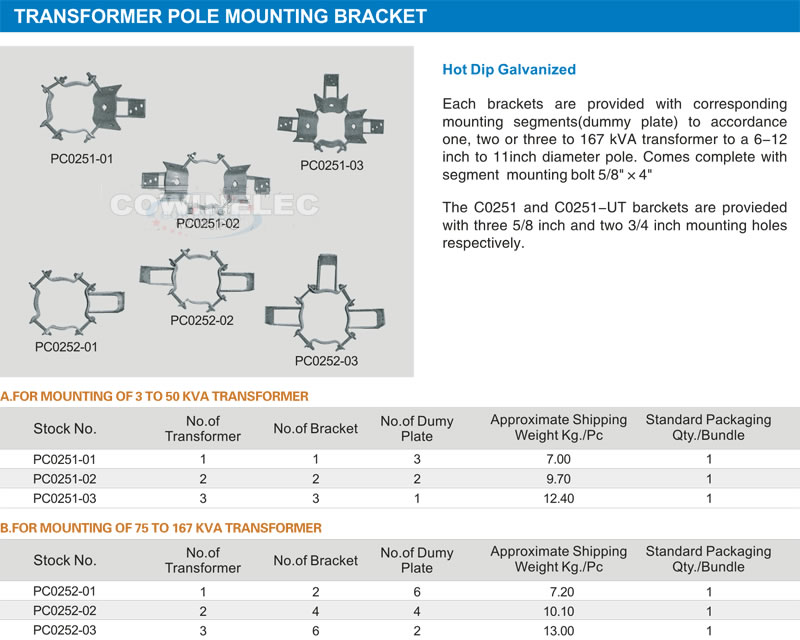 TRANSFORMER POLE MOUNTING BRACKET

PC0251-01

PC0251-03

COWINELEC

PC0251-02

PC0252-02

PC0252-01

PC0252-03

Hot Dip Galvanized

Each brackets are provided with corresponding mounting segments(dummy plate) to accordance one, two or three to 167 kVA transformer to a 6–12 inch to 11inch diameter pole. Comes complete with segment mounting bolt 5/8" × 4"

The C0251 and C0251–UT barckets are provieded with three 5/8 inch and two 3/4 inch mounting holes respectively.

A.FOR MOUNTING OF 3 TO 50 KVA TRANSFORMER

| Stock No. | No.of Transformer | No.of Bracket | No.of Dumy Plate | Approximate Shipping Weight Kg./Pc | Standard Packaging Qty./Bundle |
|---|---|---|---|---|---|
| PC0251-01 | 1 | 1 | 3 | 7.00 | 1 |
| PC0251-02 | 2 | 2 | 2 | 9.70 | 1 |
| PC0251-03 | 3 | 3 | 1 | 12.40 | 1 |

B.FOR MOUNTING OF 75 TO 167 KVA TRANSFORMER

| Stock No. | No.of Transformer | No.of Bracket | No.of Dumy Plate | Approximate Shipping Weight Kg./Pc | Standard Packaging Qty./Bundle |
|---|---|---|---|---|---|
| PC0252-01 | 1 | 2 | 6 | 7.20 | 1 |
| PC0252-02 | 2 | 4 | 4 | 10.10 | 1 |
| PC0252-03 | 3 | 6 | 2 | 13.00 | 1 |